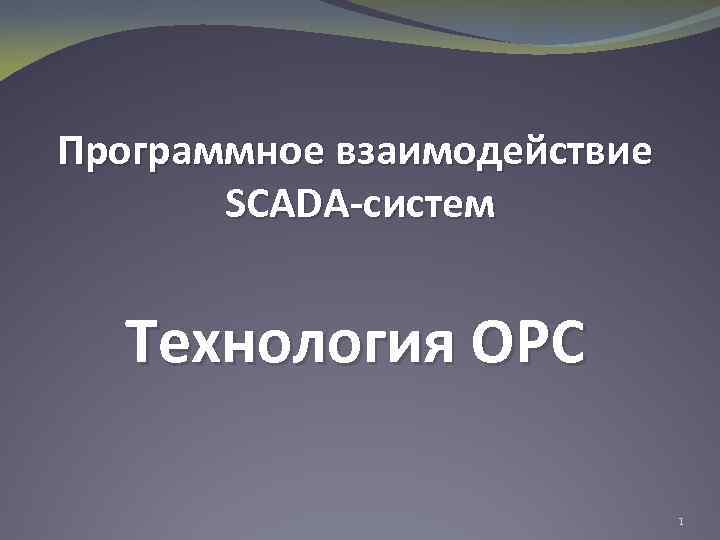 Программное взаимодействие SCADA-систем

Технология OPC

1